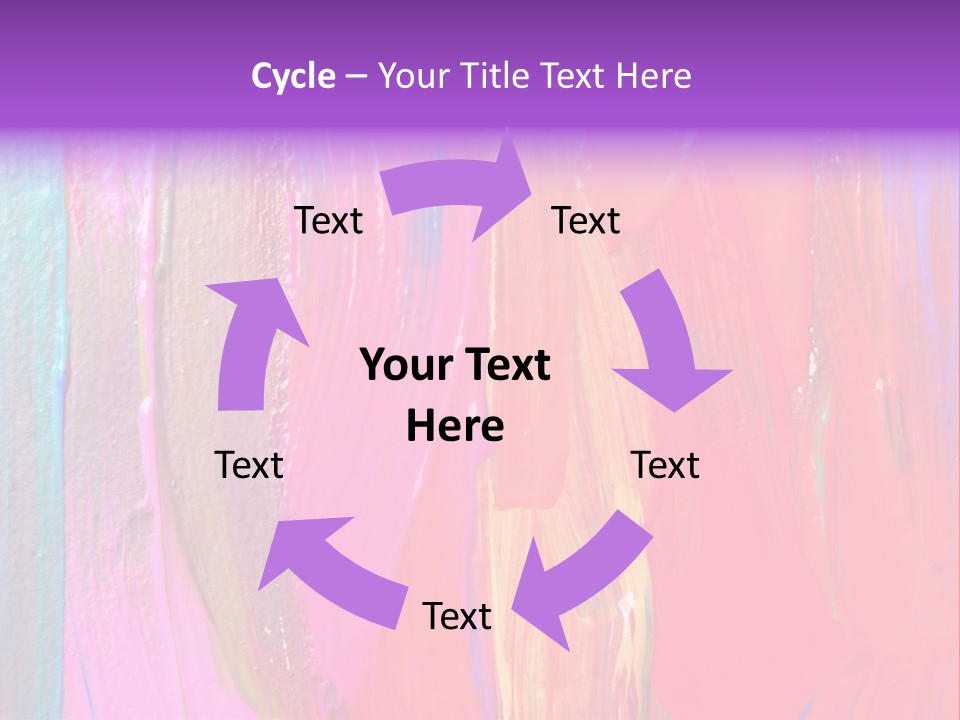 Cycle – Your Title Text Here

Text

Text

Your Text Here

Text

Text

Text